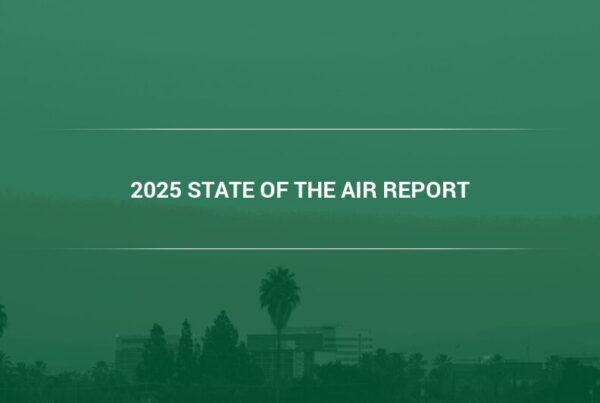 2025 STATE OF THE AIR REPORT